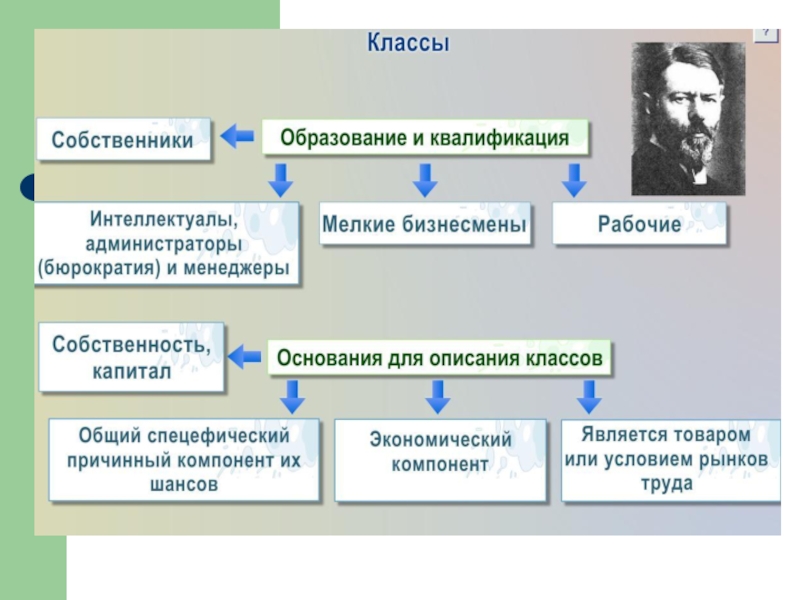 Классы

?

Собственники

Образование и квалификация

Интеллектуалы, администраторы (бюрократия) и менеджеры

Мелкие бизнесмены

Рабочие

Собственность, капитал

Основания для описания классов

Общий спецефический причинный компонент их шансов

Экономический компонент

Является товаром или условием рынков труда